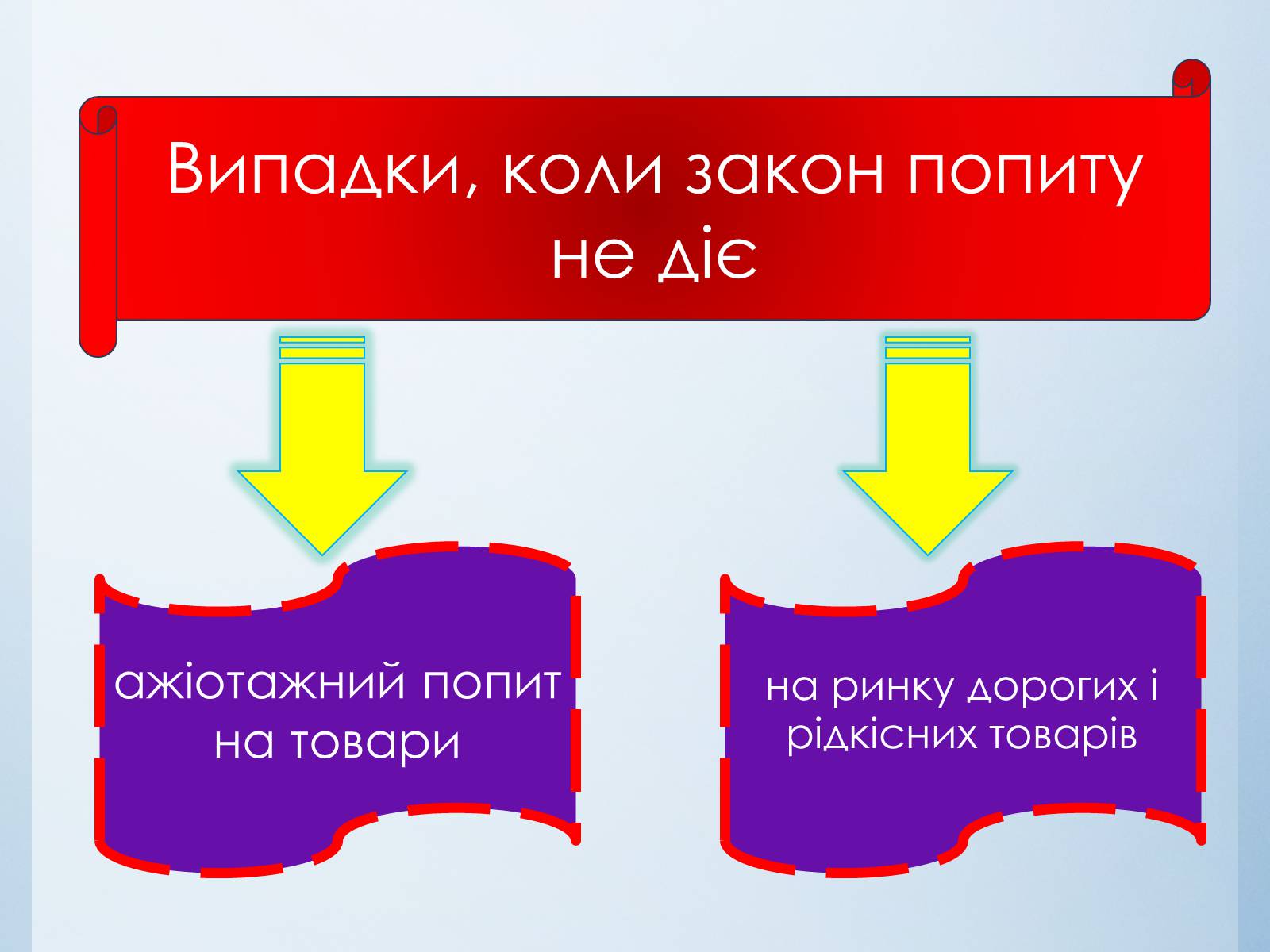 Випадки, коли закон попиту не діє

ажіотажний попит на товари

на ринку дорогих і рідкісних товарів